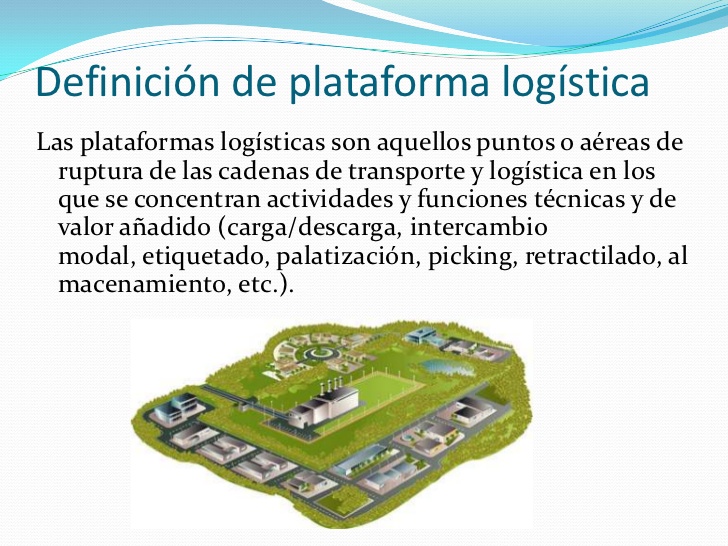 Definición de plataforma logística

Las plataformas logísticas son aquellos puntos o aéreas de ruptura de las cadenas de transporte y logística en los que se concentran actividades y funciones técnicas y de valor añadido (carga/descarga, intercambio modal, etiquetado, palatización, picking, retractilado, al macenamiento, etc.).